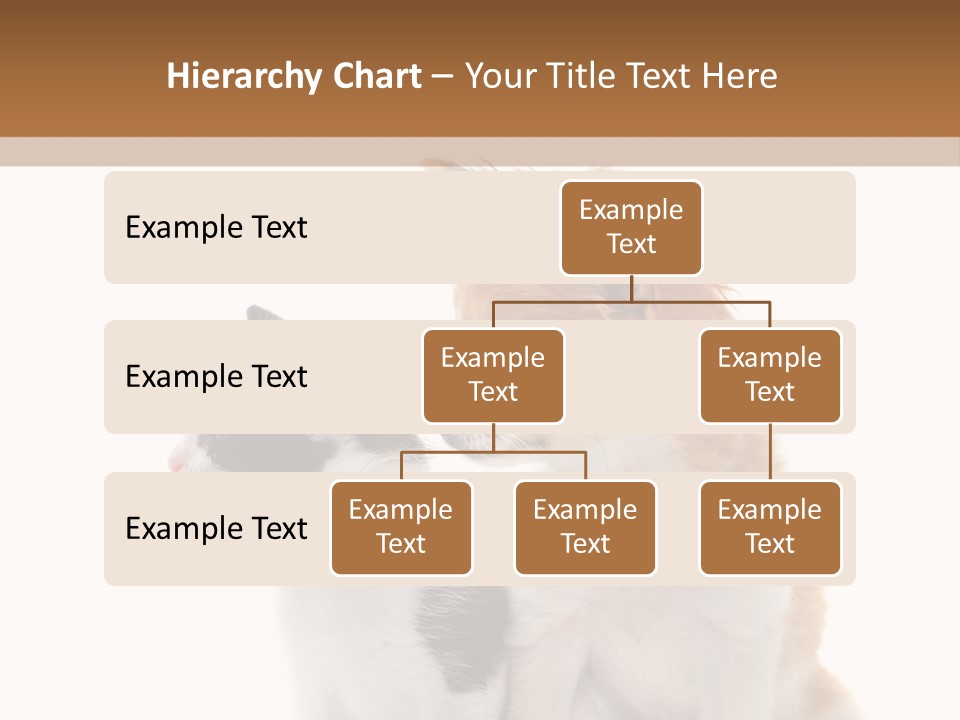 Hierarchy Chart – Your Title Text Here

Example Text

Example Text

Example Text

Example Text

Example Text

Example Text

Example Text

Example Text

Example Text